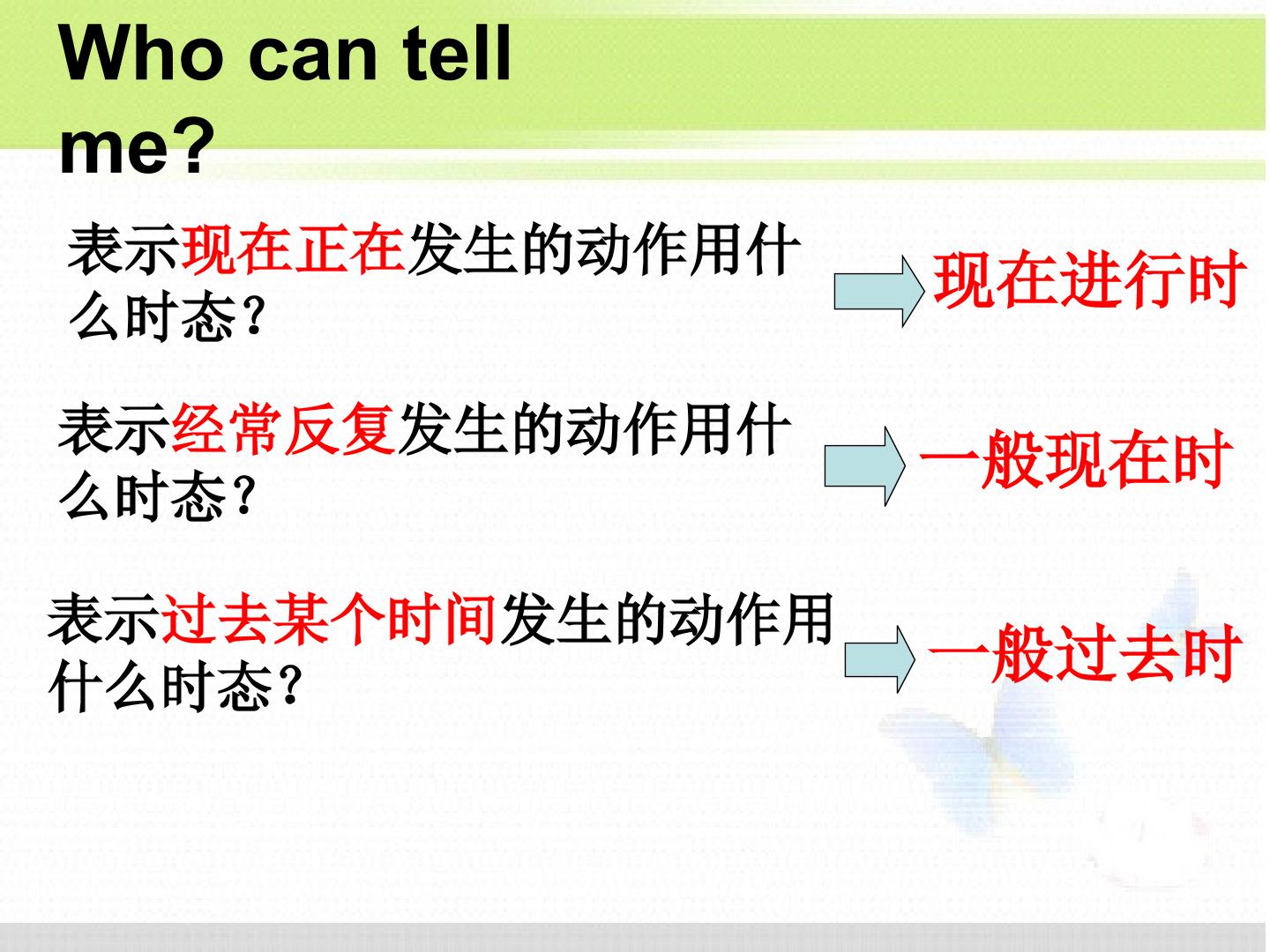 Who can tell me?

表示现在正在发生的动作用什么时态?

现在进行时

表示经常反复发生的动作用什么时态?

一般现在时

表示过去某个时间发生的动作用什么时态?

一般过去时